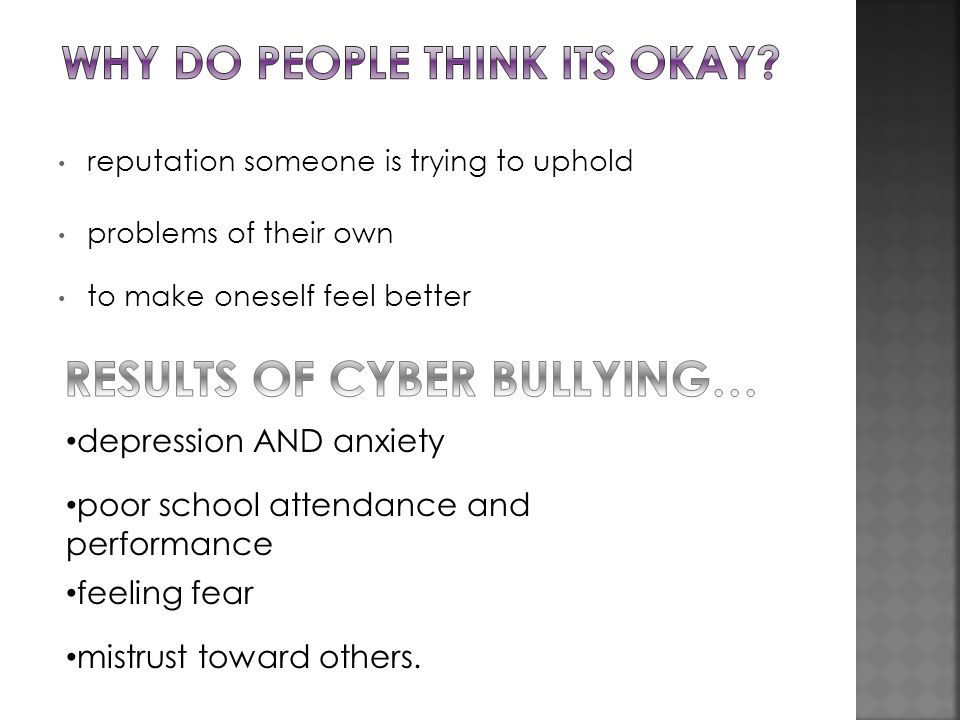 WHY DO PEOPLE THINK ITS OKAY?

• reputation someone is trying to uphold

• problems of their own

• to make oneself feel better

RESULTS OF CYBER BULLYING…

•depression AND anxiety

•poor school attendance and performance

•feeling fear

•mistrust toward others.